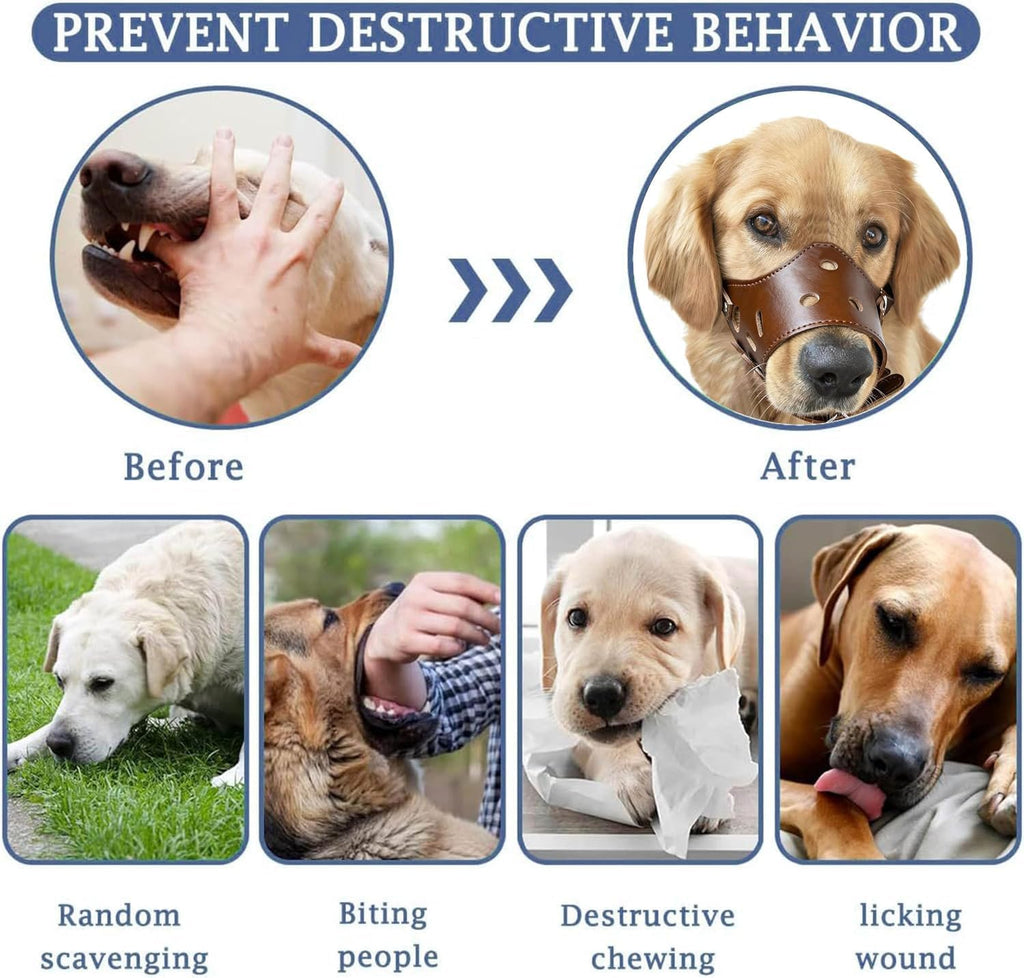 PREVENT DESTRUCTIVE BEHAVIOR

Before

After

Random
scavenging

Biting
people

Destructive
chewing

licking
wound